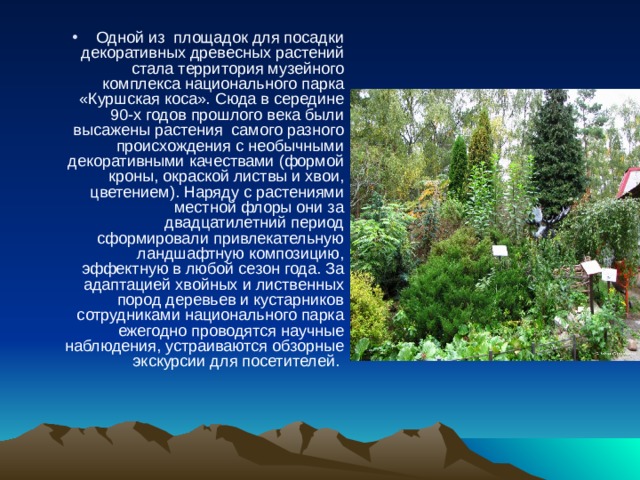 • Одной из площадок для посадки декоративных древесных растений стала территория музейного комплекса национального парка «Куршская коса». Сюда в середине 90-х годов прошлого века были высажены растения самого разного происхождения с необычными декоративными качествами (формой кроны, окраской листвы и хвои, цветением). Наряду с растениями местной флоры они за двадцатилетний период сформировали привлекательную ландшафтную композицию, эффектную в любой сезон года. За адаптацией хвойных и лиственных пород деревьев и кустарников сотрудниками национального парка ежегодно проводятся научные наблюдения, устраиваются обзорные экскурсии для посетителей.